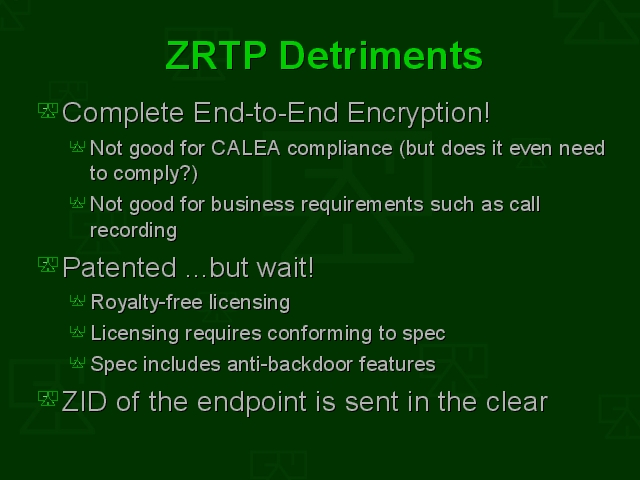 ZRTP Detriments

Complete End-to-End Encryption!

Not good for CALEA compliance (but does it even need to comply?)

Not good for business requirements such as call recording

Patented ...but wait!

Royalty-free licensing

Licensing requires conforming to spec

Spec includes anti-backdoor features

ZID of the endpoint is sent in the clear